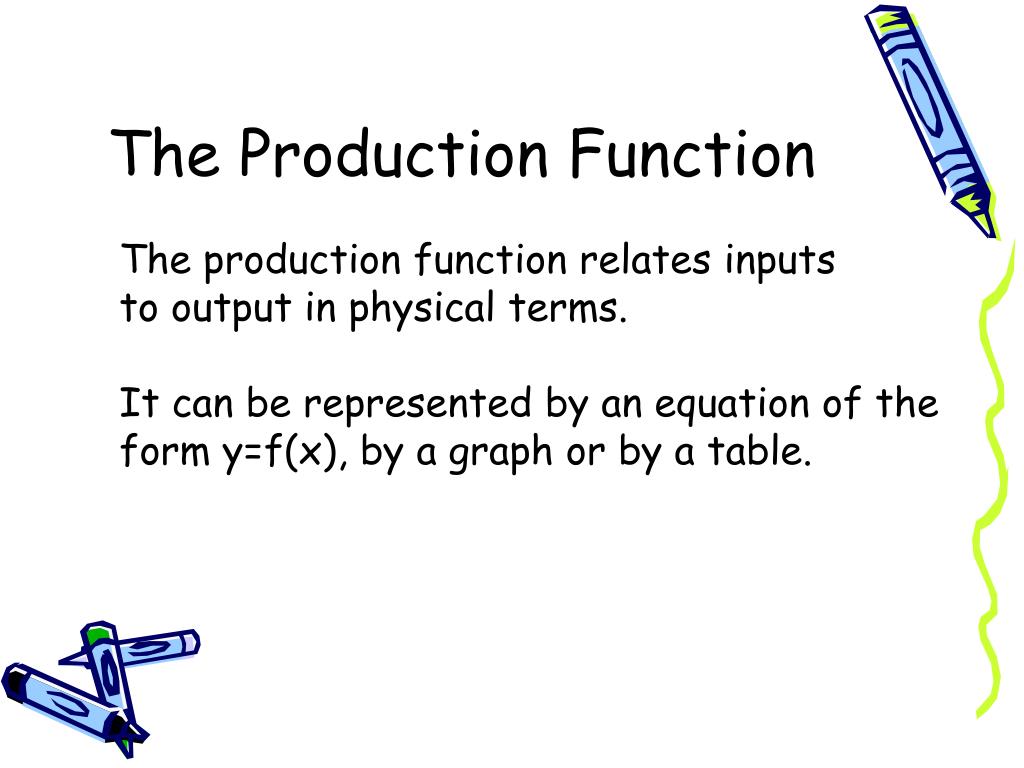 The Production Function

The production function relates inputs to output in physical terms.

It can be represented by an equation of the form $y=f(x)$, by a graph or by a table.